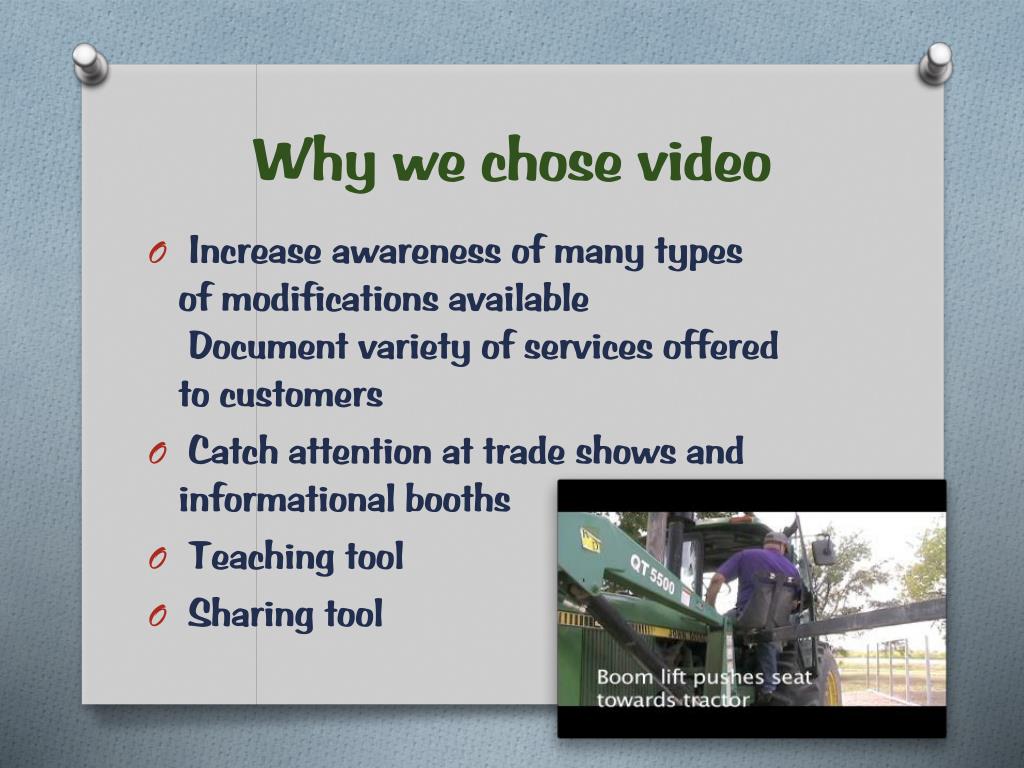 Why we chose video

O Increase awareness of many types of modifications available
Document variety of services offered to customers

O Catch attention at trade shows and informational booths

O Teaching tool

O Sharing tool

QT 5500

Boom lift pushes seat towards tractor